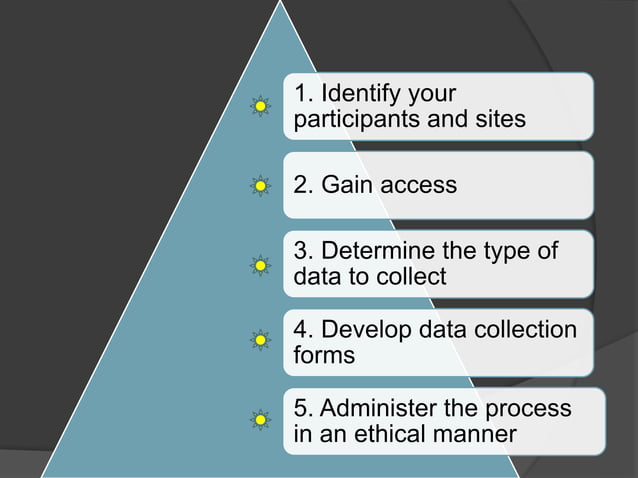 1. Identify your participants and sites

2. Gain access

3. Determine the type of data to collect

4. Develop data collection forms

5. Administer the process in an ethical manner